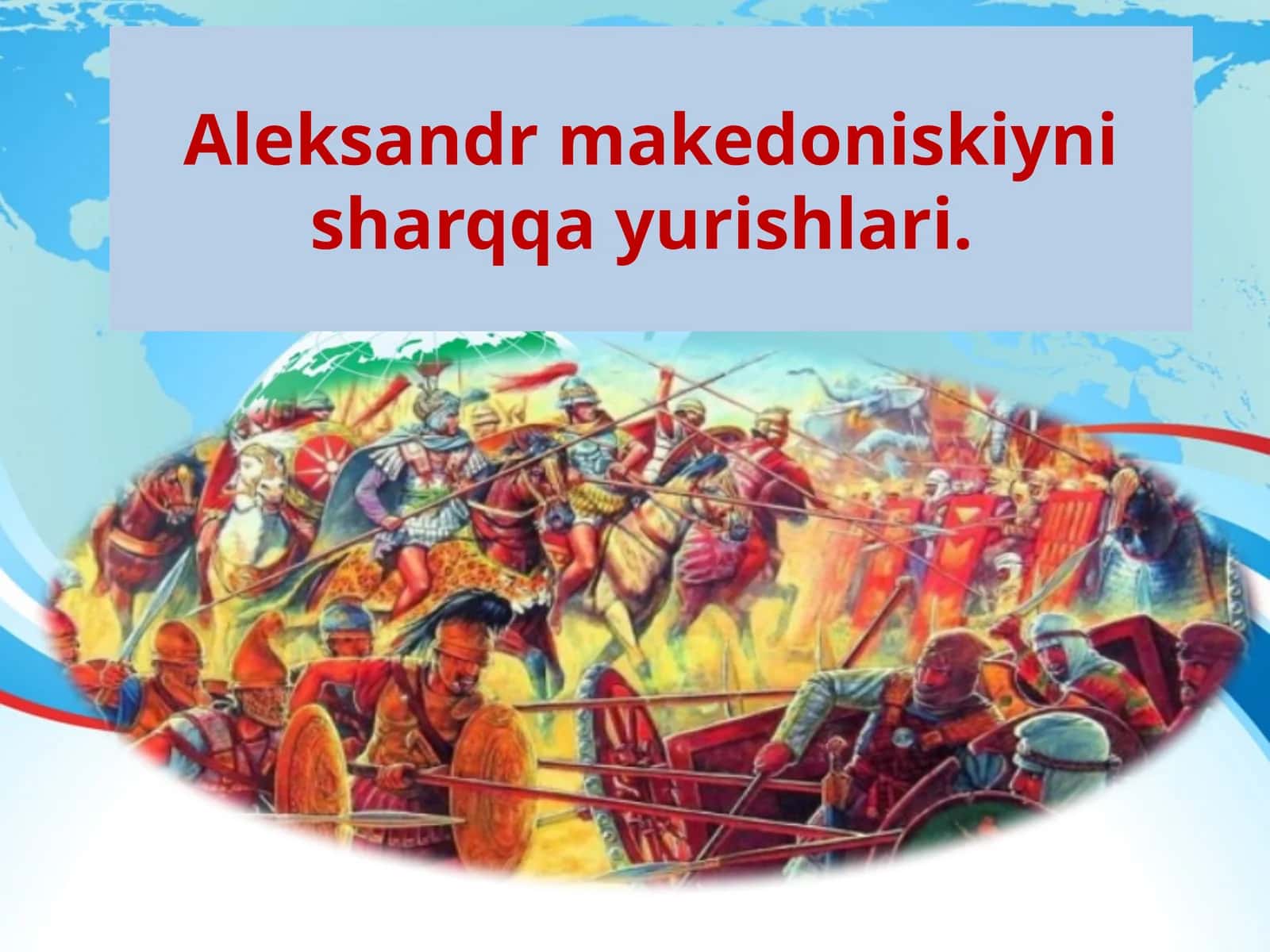 Aleksandr makedoniskiyni sharqqa yurishlari.